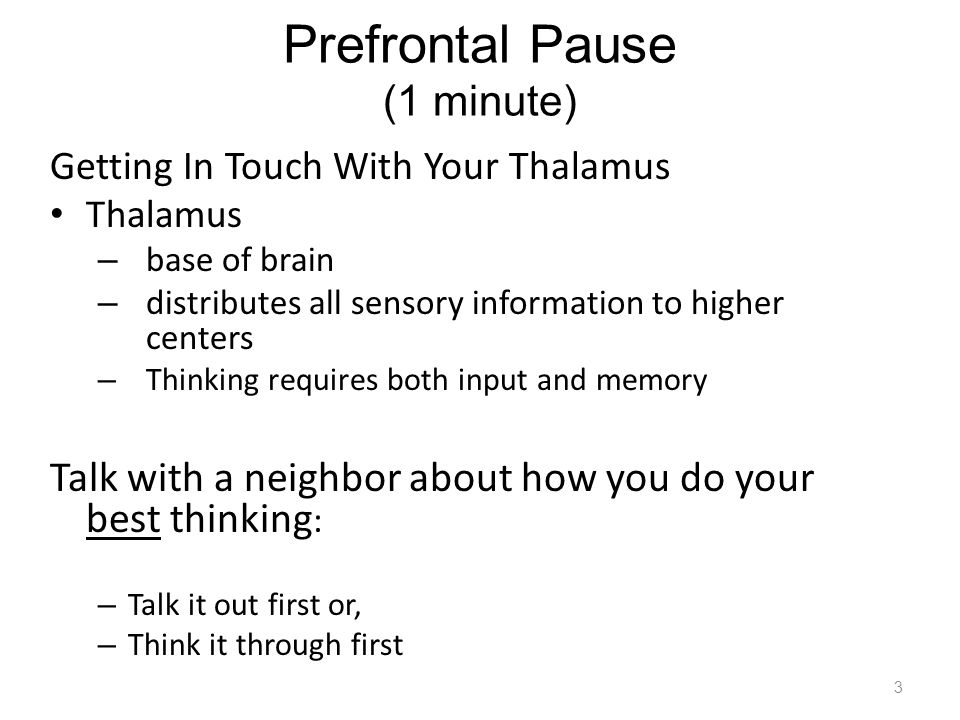 Prefrontal Pause
(1 minute)

Getting In Touch With Your Thalamus

• Thalamus
 – base of brain
 – distributes all sensory information to higher centers
 – Thinking requires both input and memory

Talk with a neighbor about how you do your best thinking:

– Talk it out first or,
– Think it through first

3